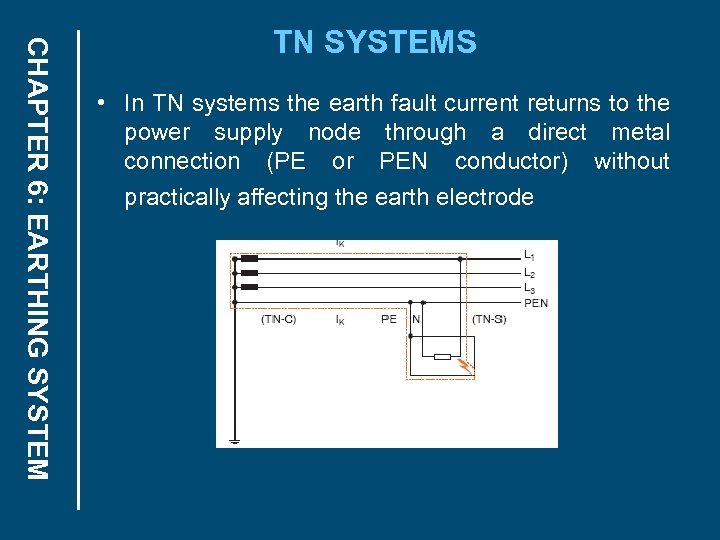 CHAPTER 6: EARTHING SYSTEM

TN SYSTEMS

• In TN systems the earth fault current returns to the power supply node through a direct metal connection (PE or PEN conductor) without practically affecting the earth electrode

$I_K$

$L_1$
$L_2$
$L_3$
PEN

(TN-C)
$I_K$
PE
N
(TN-S)